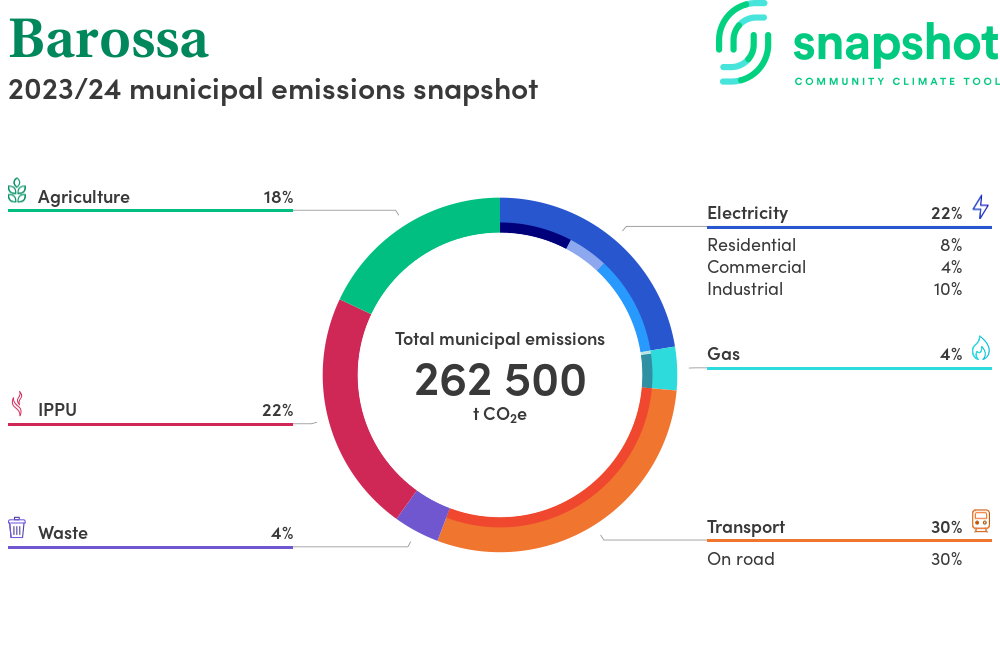 Barossa
2023/24 municipal emissions snapshot

snapshot
COMMUNITY CLIMATE TOOL

Agriculture 18%

IPPU 22%

Waste 4%

Total municipal emissions
262 500
t $CO_2e$

Electricity 22%
Residential 8%
Commercial 4%
Industrial 10%

Gas 4%

Transport 30%
On road 30%